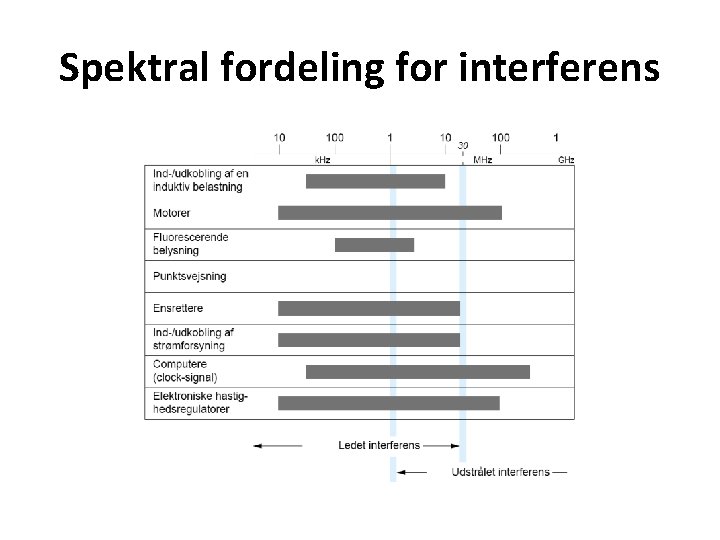 Spektral fordeling for interferens

10 100 1 10 30 100 1
kHz MHz GHz

Ind-/udkobling af en induktiv belastning

Motorer

Fluorescerende belysning

Punktsvejsning

Ensrettere

Ind-/udkobling af strømforsyning

Computere (clock-signal)

Elektroniske hastighedsregulatorer

Ledet interferens

Udstrålet interferens